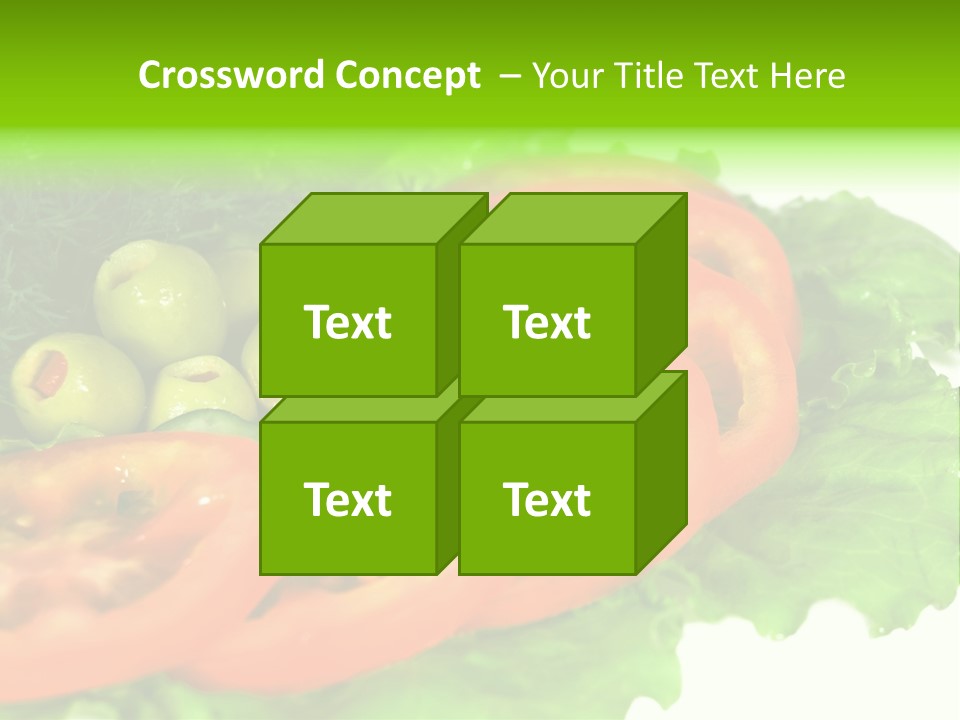 Crossword Concept – Your Title Text Here

Text

Text

Text

Text